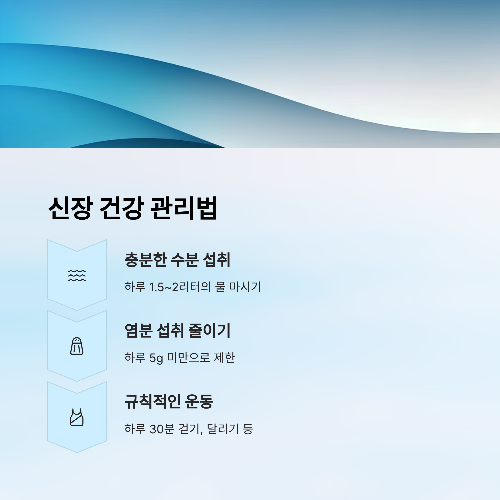 신장 건강 관리법

충분한 수분 섭취

하루 1.5~2리터의 물 마시기

염분 섭취 줄이기

하루 5g 미만으로 제한

규칙적인 운동

하루 30분 걷기, 달리기 등